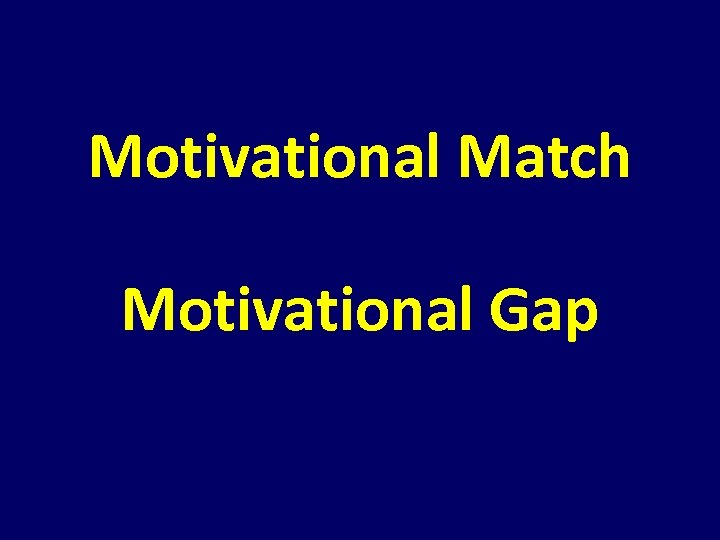 Motivational Match

Motivational Gap